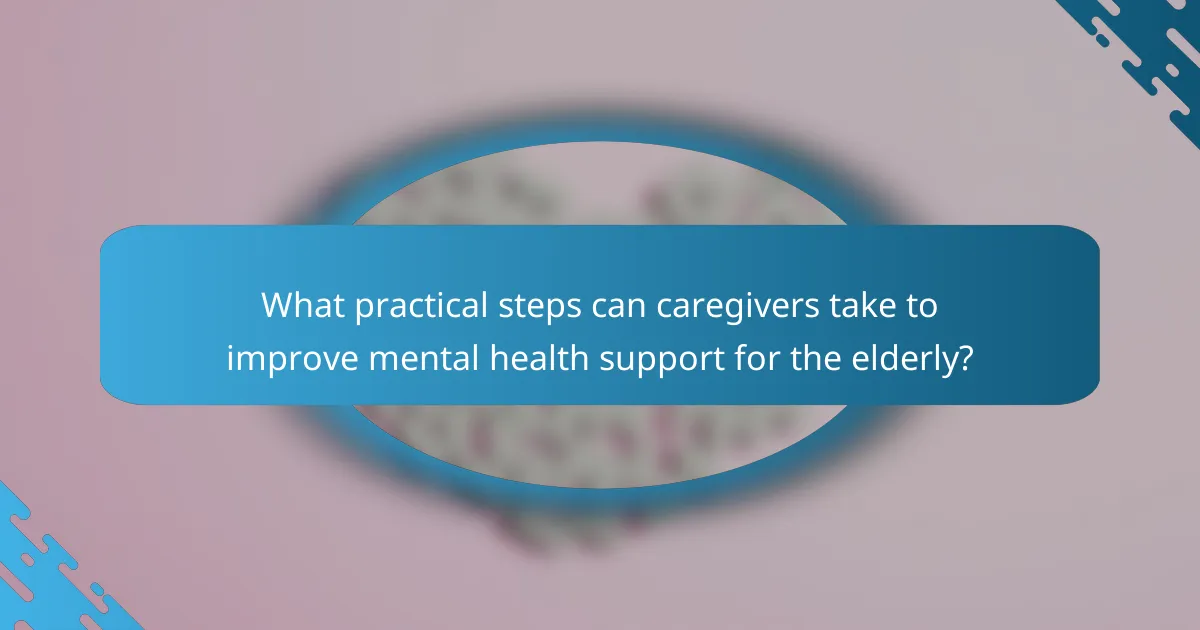 What practical steps can caregivers take to improve mental health support for the elderly?